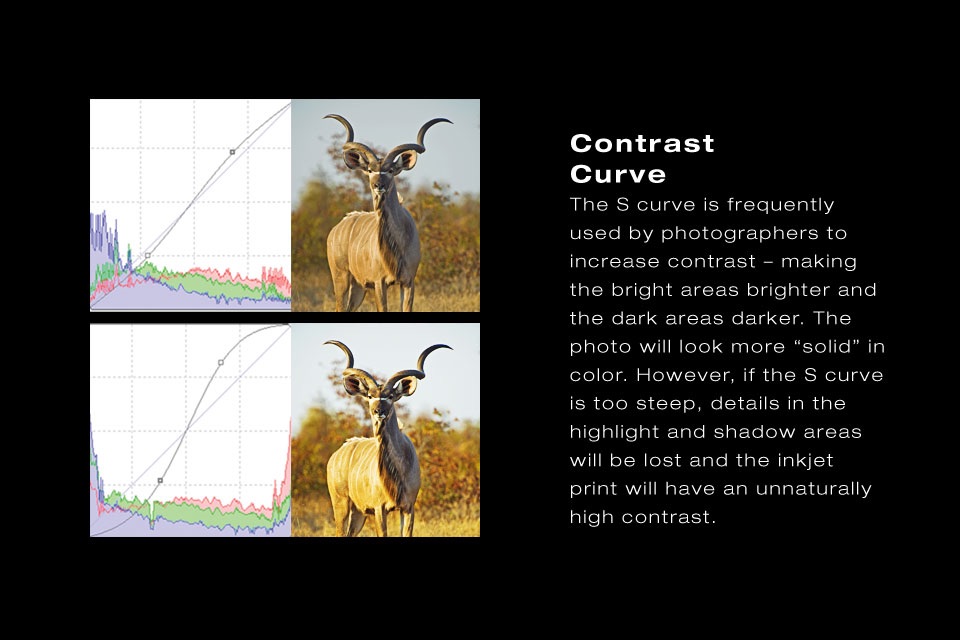 Contrast Curve

The S curve is frequently used by photographers to increase contrast – making the bright areas brighter and the dark areas darker. The photo will look more “solid” in color. However, if the S curve is too steep, details in the highlight and shadow areas will be lost and the inkjet print will have an unnaturally high contrast.